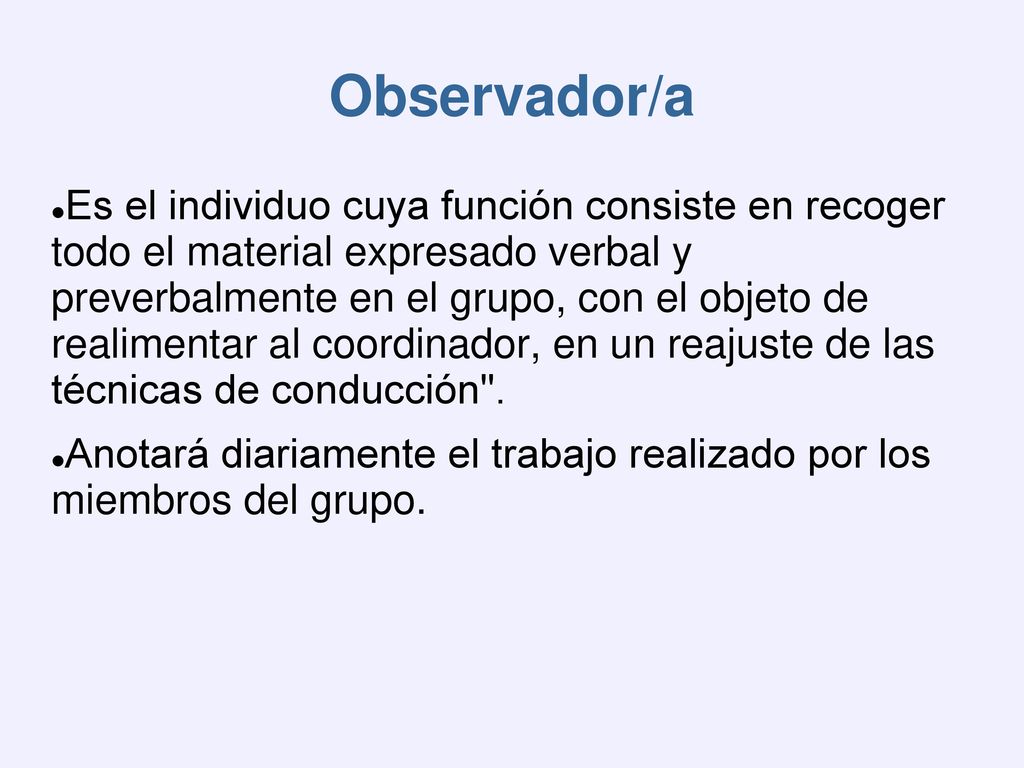 Observador/a

●Es el individuo cuya función consiste en recoger todo el material expresado verbal y preverbalmente en el grupo, con el objeto de realimentar al coordinador, en un reajuste de las técnicas de conducción".

●Anotará diariamente el trabajo realizado por los miembros del grupo.